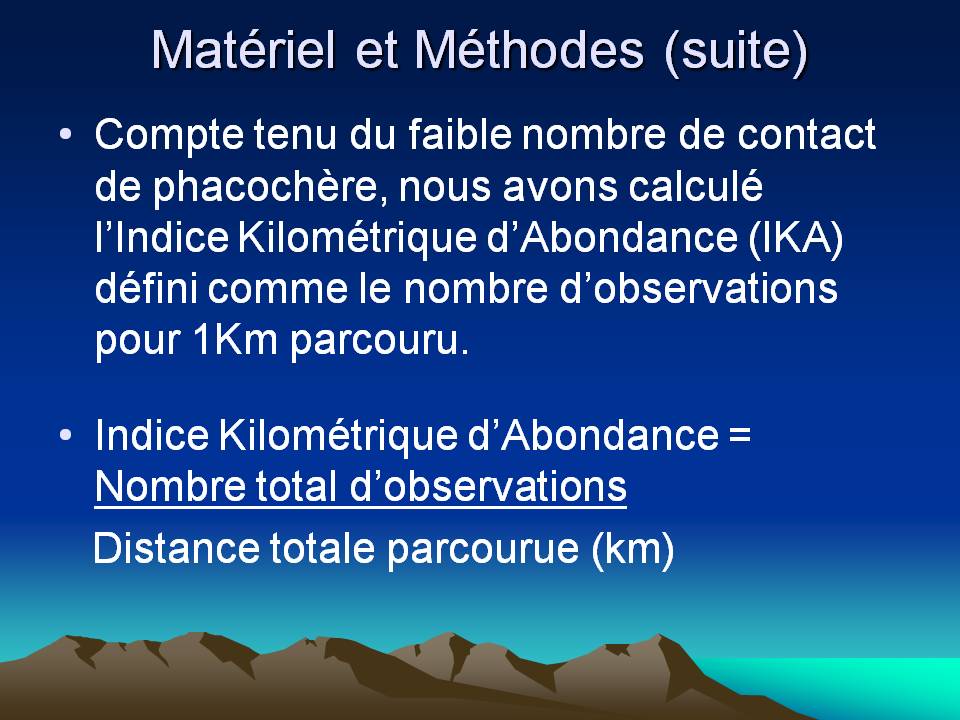 Matériel et Méthodes (suite)

• Compte tenu du faible nombre de contact de phacochère, nous avons calculé l'Indice Kilométrique d'Abondance (IKA) défini comme le nombre d'observations pour 1Km parcouru.

• Indice Kilométrique d'Abondance = Nombre total d'observations
Distance totale parcourue (km)